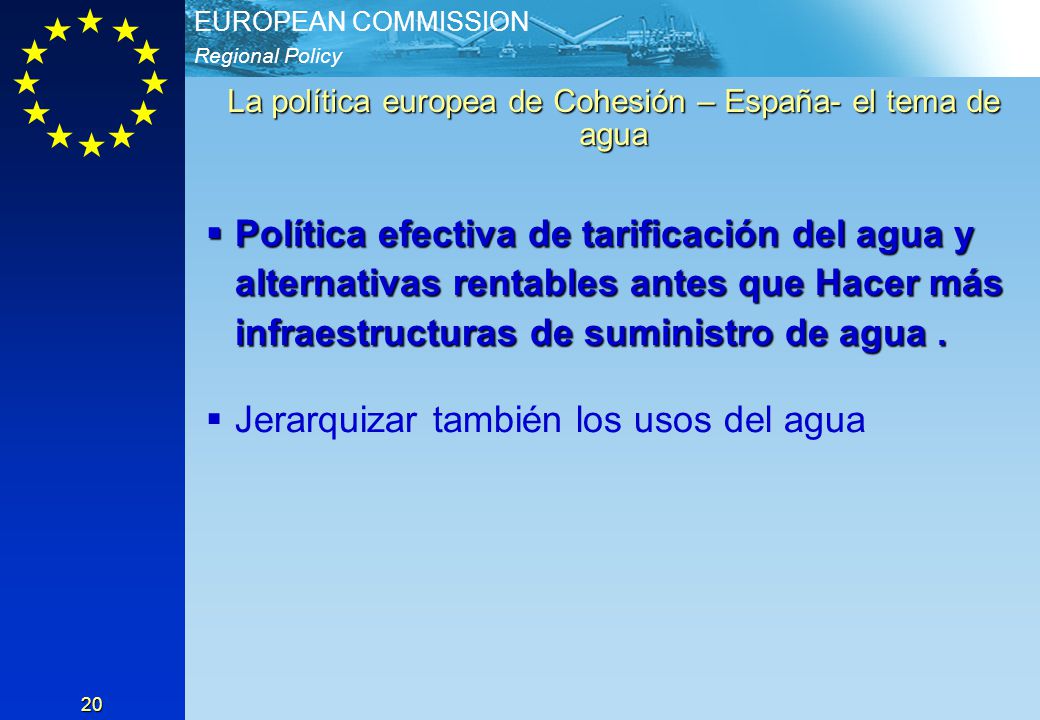 EUROPEAN COMMISSION
Regional Policy

La política europea de Cohesión – España- el tema de agua

▪ Política efectiva de tarificación del agua y alternativas rentables antes que Hacer más infraestructuras de suministro de agua .

▪ Jerarquizar también los usos del agua

20